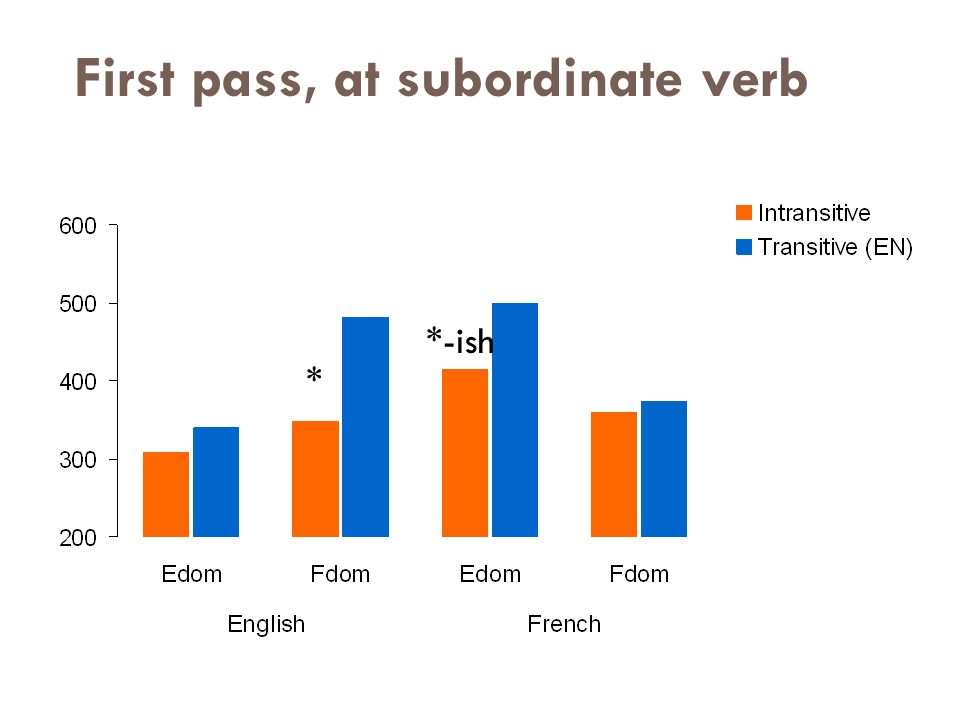 First pass, at subordinate verb

Intransitive
Transitive (EN)

600
500
400
300
200

*
*-ish

Edom
Fdom
Edom
Fdom

English
French